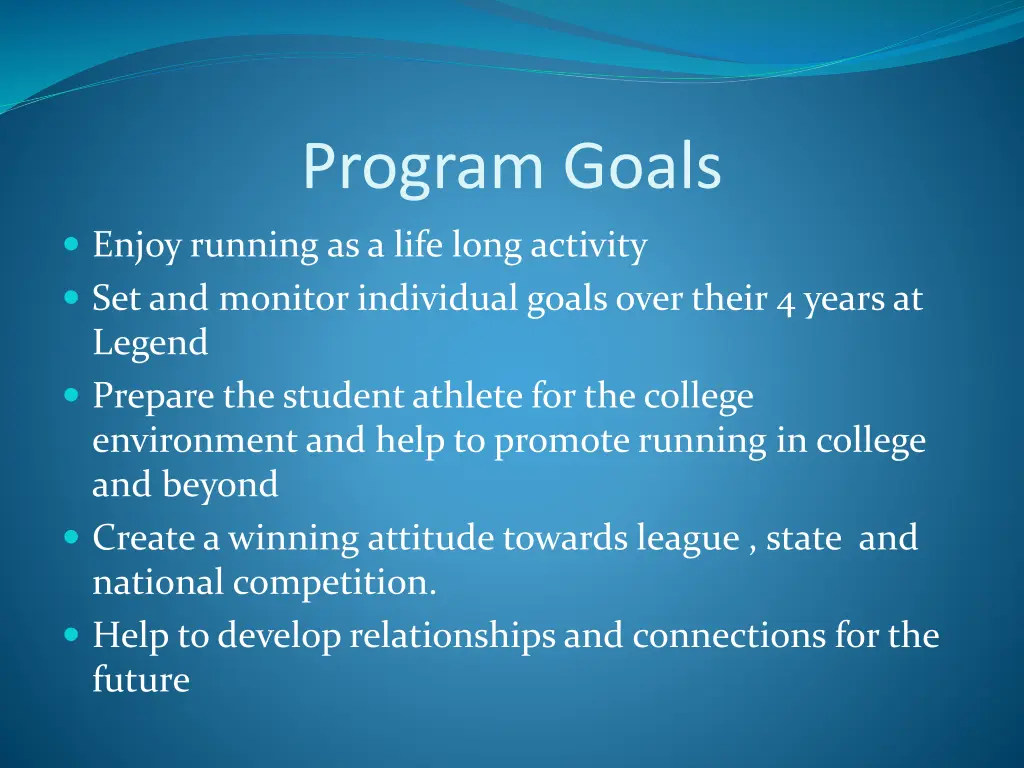 Program Goals

- Enjoy running as a life long activity
- Set and monitor individual goals over their 4 years at Legend
- Prepare the student athlete for the college environment and help to promote running in college and beyond
- Create a winning attitude towards league , state and national competition.
- Help to develop relationships and connections for the future